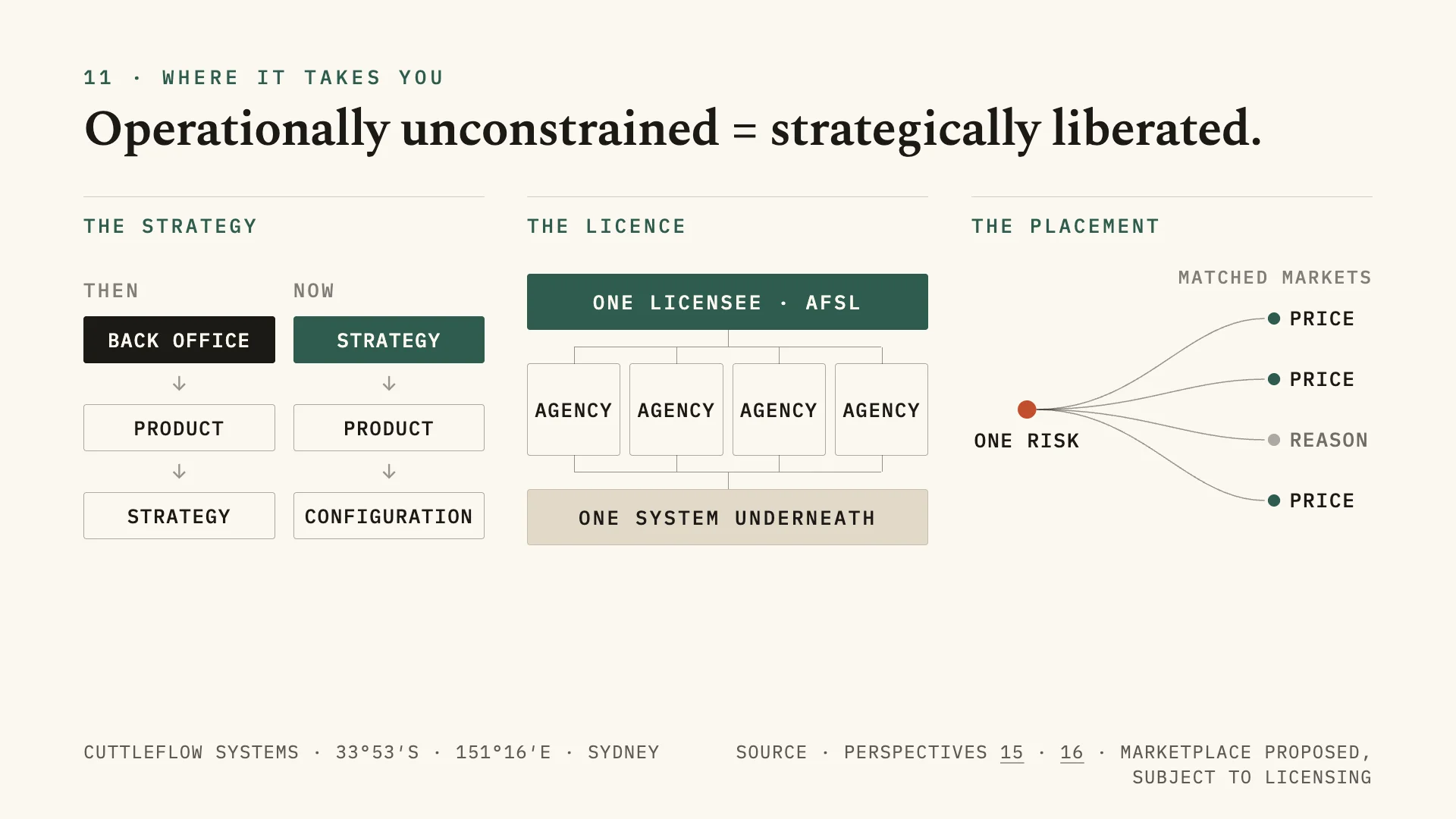 11 · WHERE IT TAKES YOU

Operationally unconstrained = strategically liberated.

THE STRATEGY

THEN

BACK OFFICE

PRODUCT

STRATEGY

NOW

STRATEGY

PRODUCT

CONFIGURATION

THE LICENCE

ONE LICENSEE · AFSL

AGENCY

AGENCY

AGENCY

AGENCY

ONE SYSTEM UNDERNEATH

THE PLACEMENT

MATCHED MARKETS

ONE RISK

PRICE

PRICE

REASON

PRICE

CUTTLEFLOW SYSTEMS · 33°53′S · 151°16′E · SYDNEY

SOURCE · PERSPECTIVES 15 · 16 · MARKETPLACE PROPOSED, SUBJECT TO LICENSING